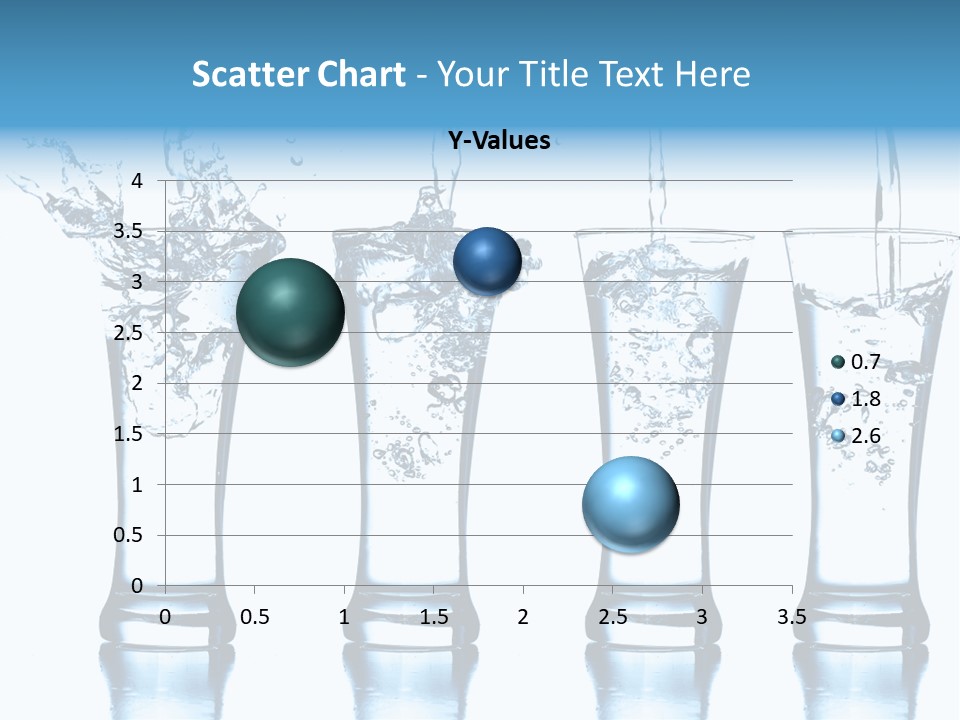 Scatter Chart - Your Title Text Here

Y-Values

4
3.5
3
2.5
2
1.5
1
0.5
0

0 0.5 1 1.5 2 2.5 3 3.5

0.7
1.8
2.6